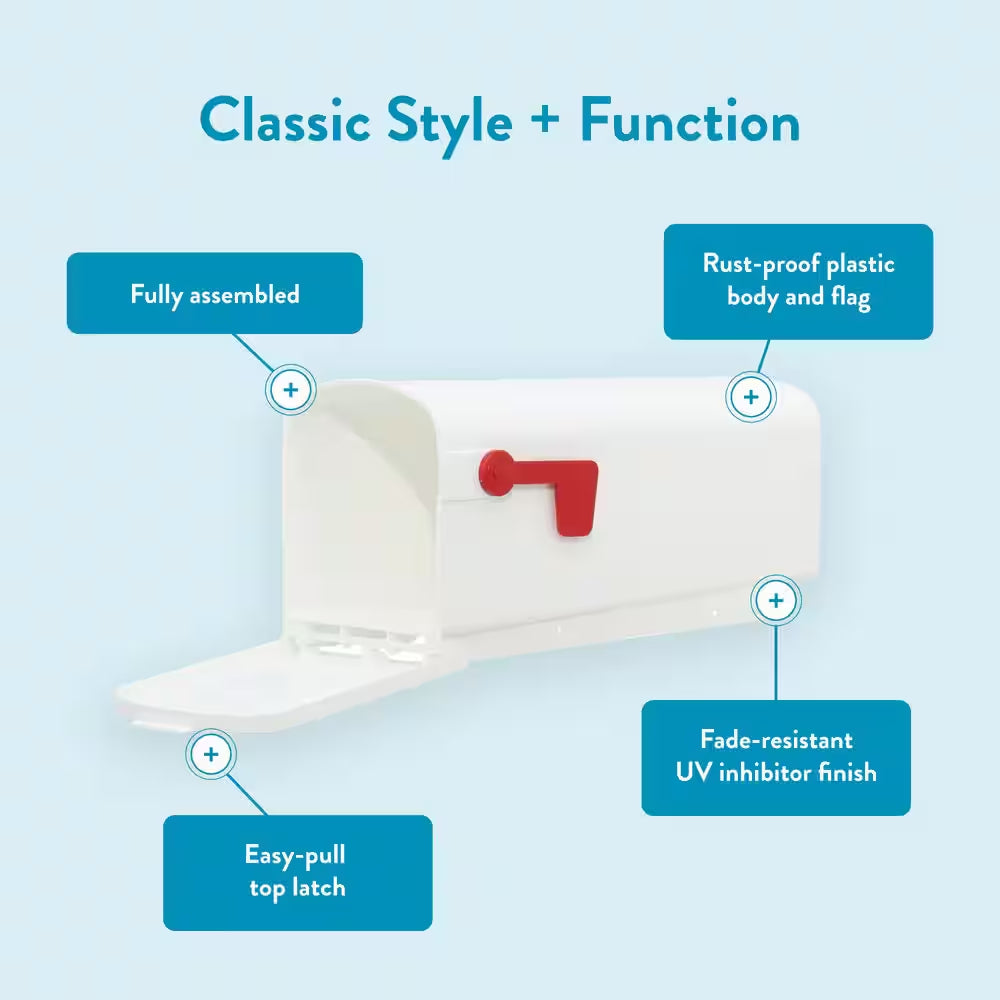 Classic Style + Function

Fully assembled

Rust-proof plastic body and flag

Fade-resistant UV inhibitor finish

Easy-pull top latch